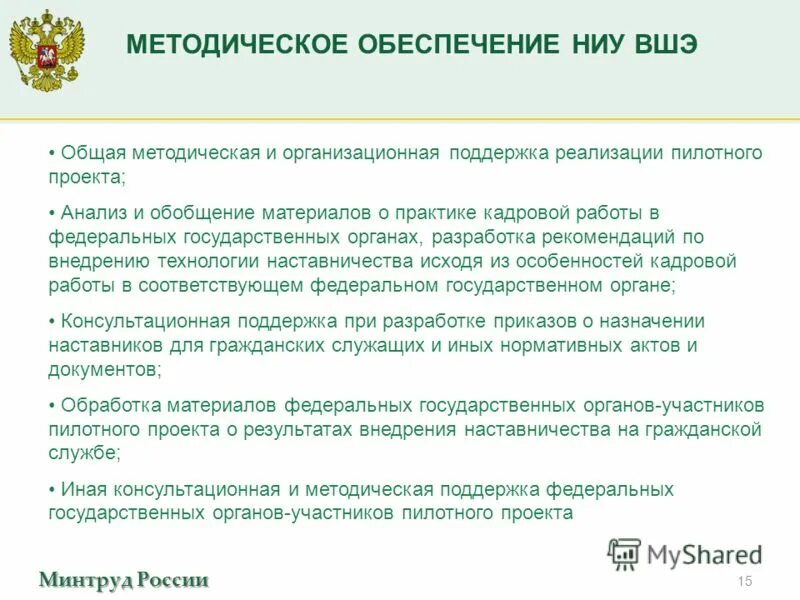 МЕТОДИЧЕСКОЕ ОБЕСПЕЧЕНИЕ НИУ ВШЭ

• Общая методическая и организационная поддержка реализации пилотного проекта;

• Анализ и обобщение материалов о практике кадровой работы в федеральных государственных органах, разработка рекомендаций по внедрению технологии наставничества исходя из особенностей кадровой работы в соответствующем федеральном государственном органе;

• Консультационная поддержка при разработке приказов о назначении наставников для гражданских служащих и иных нормативных актов и документов;

• Обработка материалов федеральных государственных органов-участников пилотного проекта о результатах внедрения наставничества на гражданской службе;

• Иная консультационная и методическая поддержка федеральных государственных органов-участников пилотного проекта

MyShared

Минтруд России

15